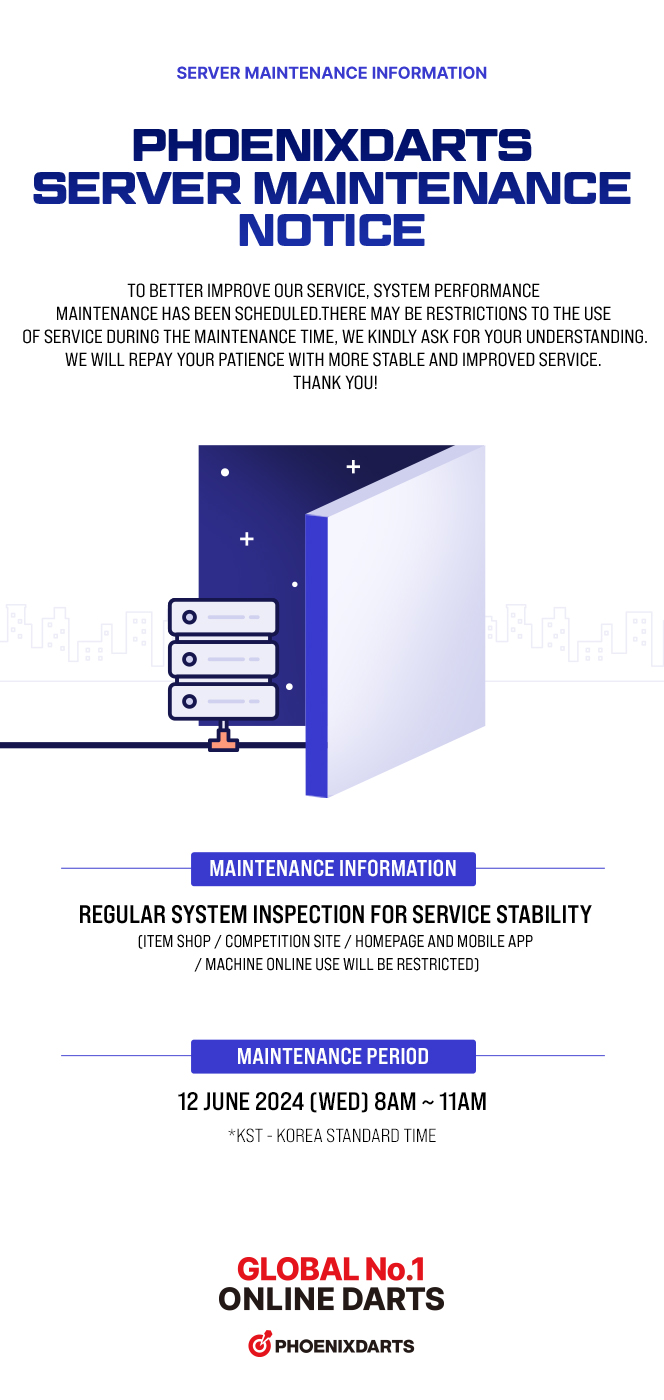 SERVER MAINTENANCE INFORMATION

PHOENIXDARTS SERVER MAINTENANCE NOTICE

TO BETTER IMPROVE OUR SERVICE, SYSTEM PERFORMANCE MAINTENANCE HAS BEEN SCHEDULED.THERE MAY BE RESTRICTIONS TO THE USE OF SERVICE DURING THE MAINTENANCE TIME, WE KINDLY ASK FOR YOUR UNDERSTANDING. WE WILL REPAY YOUR PATIENCE WITH MORE STABLE AND IMPROVED SERVICE. THANK YOU!

MAINTENANCE INFORMATION

REGULAR SYSTEM INSPECTION FOR SERVICE STABILITY
(ITEM SHOP / COMPETITION SITE / HOMEPAGE AND MOBILE APP / MACHINE ONLINE USE WILL BE RESTRICTED)

MAINTENANCE PERIOD

12 JUNE 2024 (WED) 8AM ~ 11AM
*KST - KOREA STANDARD TIME

GLOBAL No.1
ONLINE DARTS

PHOENIXDARTS